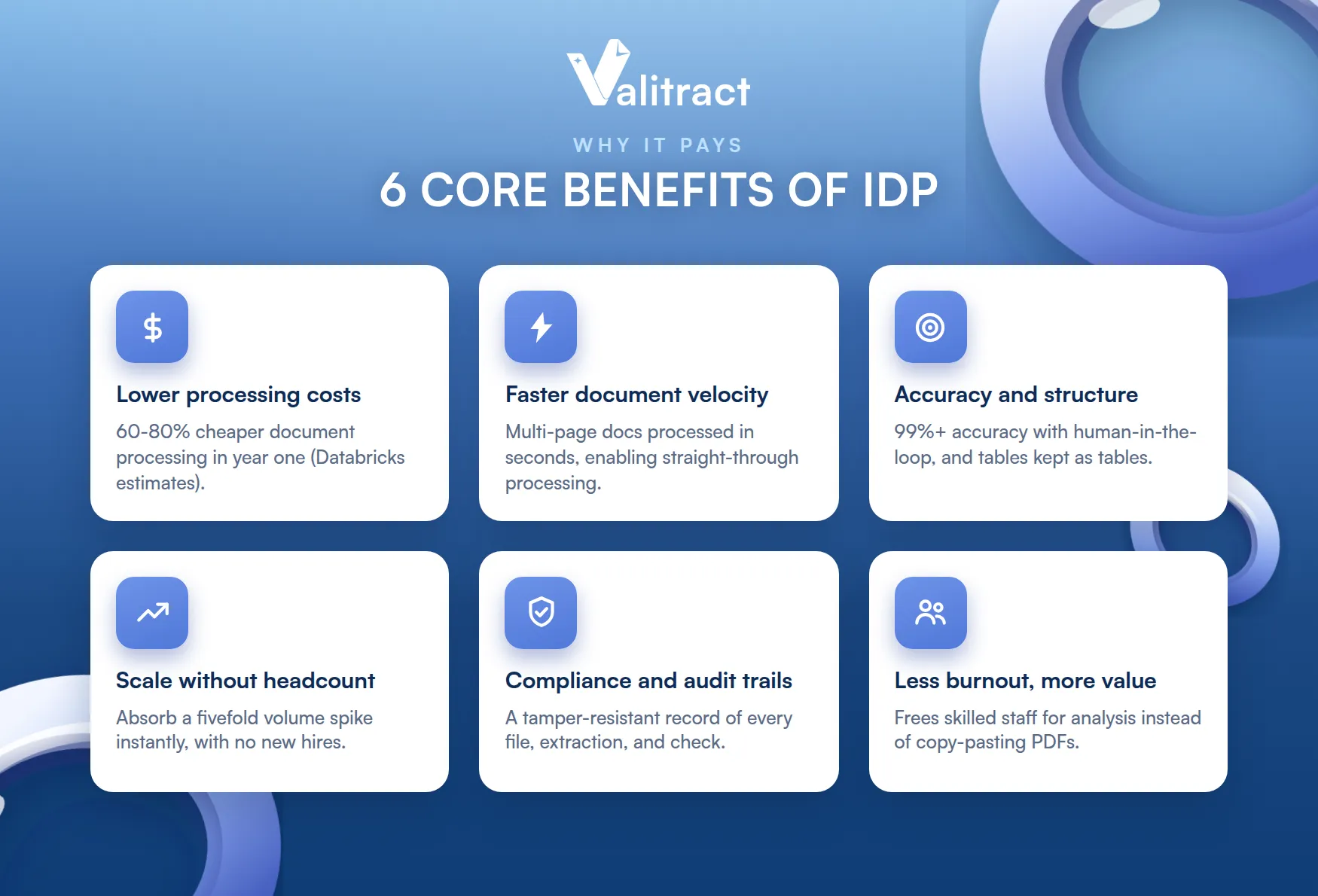 Valitract

WHY IT PAYS

6 CORE BENEFITS OF IDP

$

Lower processing costs

60-80% cheaper document processing in year one (Databricks estimates).

Faster document velocity

Multi-page docs processed in seconds, enabling straight-through processing.

Accuracy and structure

99%+ accuracy with human-in-the-loop, and tables kept as tables.

Scale without headcount

Absorb a fivefold volume spike instantly, with no new hires.

Compliance and audit trails

A tamper-resistant record of every file, extraction, and check.

Less burnout, more value

Frees skilled staff for analysis instead of copy-pasting PDFs.